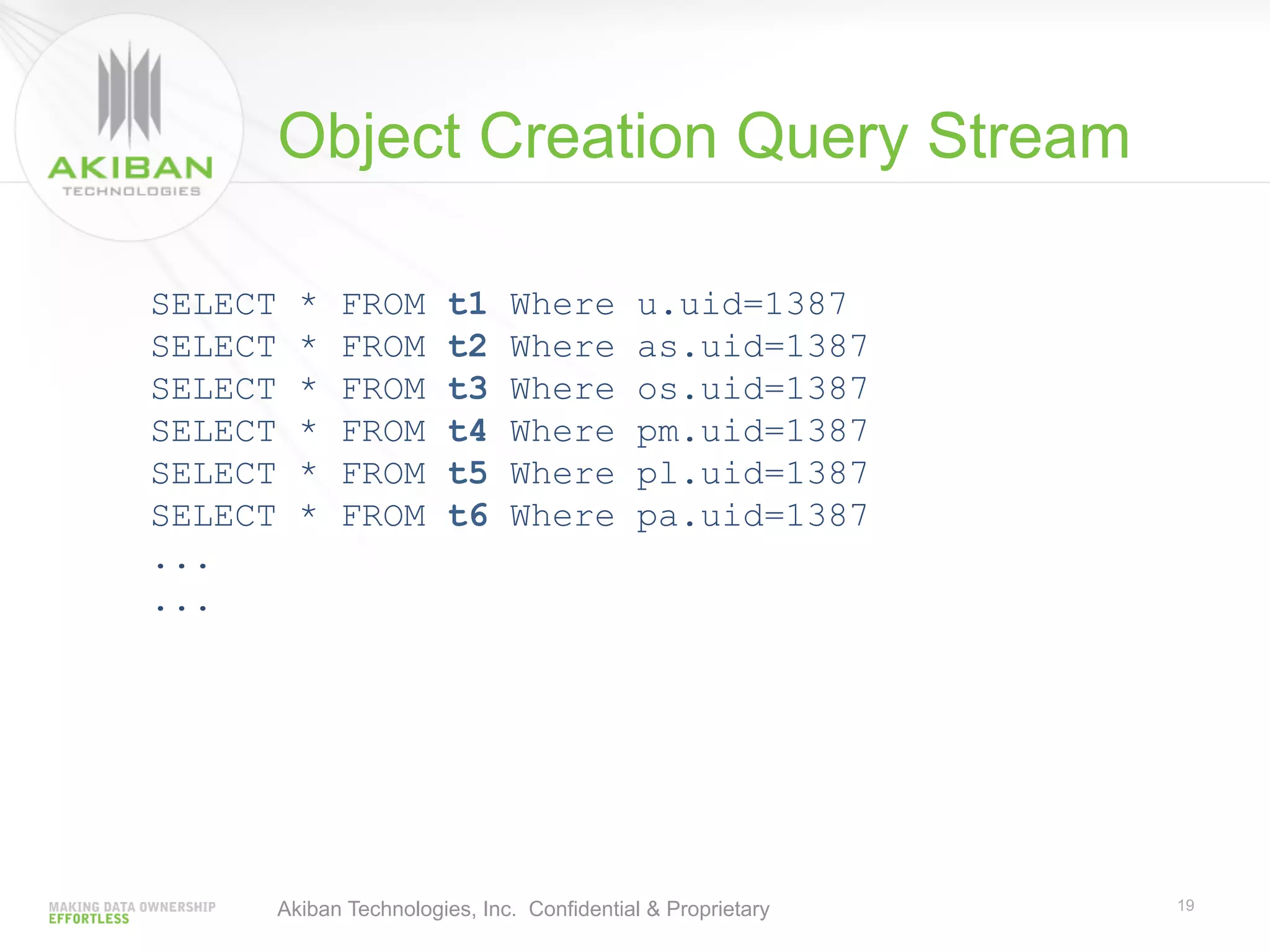 AKIBAN
TECHNOLOGIES

Object Creation Query Stream

SELECT * FROM t1 Where u.uid=1387
SELECT * FROM t2 Where as.uid=1387
SELECT * FROM t3 Where os.uid=1387
SELECT * FROM t4 Where pm.uid=1387
SELECT * FROM t5 Where pl.uid=1387
SELECT * FROM t6 Where pa.uid=1387
...
...

MAKING DATA OWNERSHIP EFFORTLESS

Akiban Technologies, Inc. Confidential & Proprietary

19